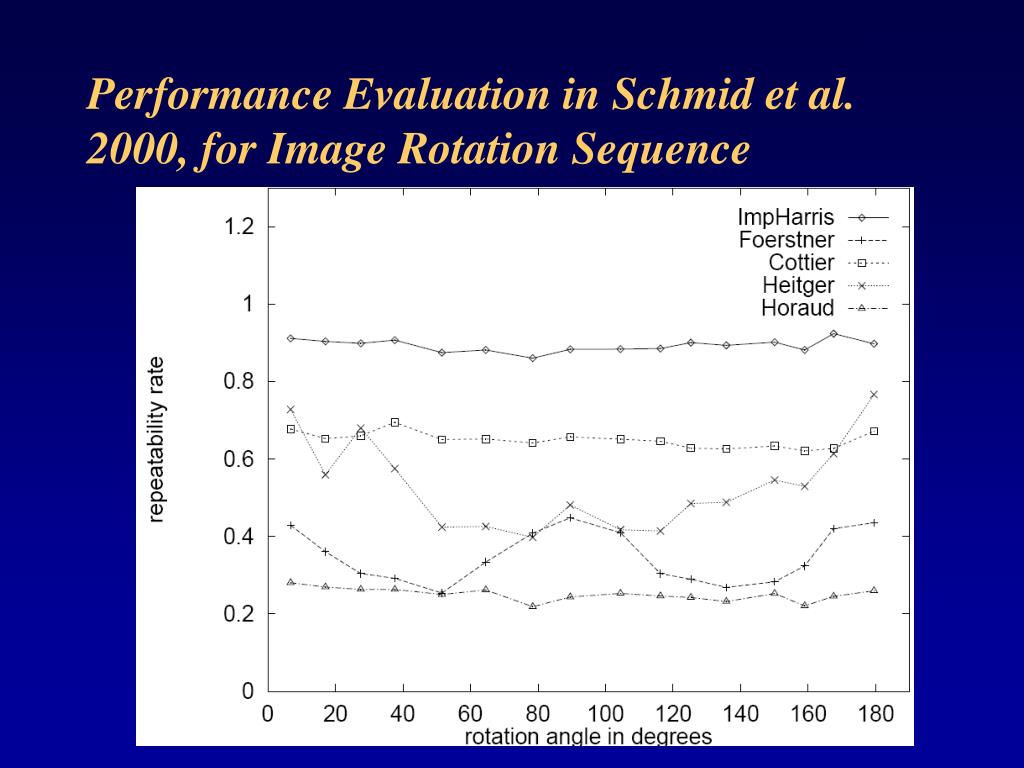 Performance Evaluation in Schmid et al. 2000, for Image Rotation Sequence

ImpHarris
Foerstner
Cottier
Heitger
Horaud

repeatability rate

1.2
1
0.8
0.6
0.4
0.2
0

0 20 40 60 80 100 120 140 160 180

rotation angle in degrees